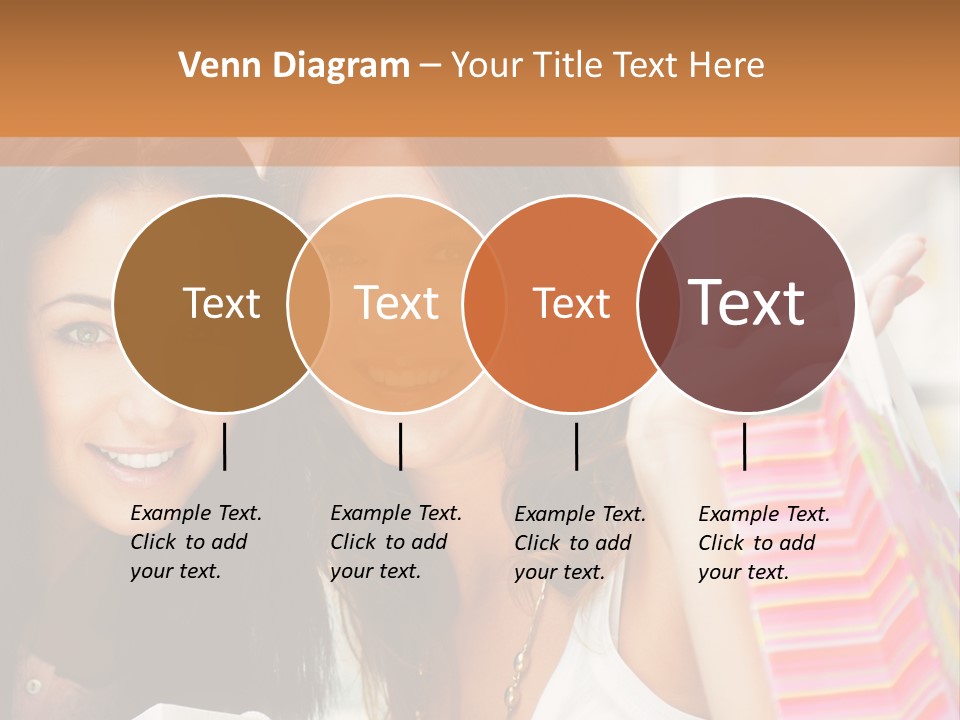 Venn Diagram – Your Title Text Here

Text

Text

Text

Text

Example Text. Click to add your text.

Example Text. Click to add your text.

Example Text. Click to add your text.

Example Text. Click to add your text.